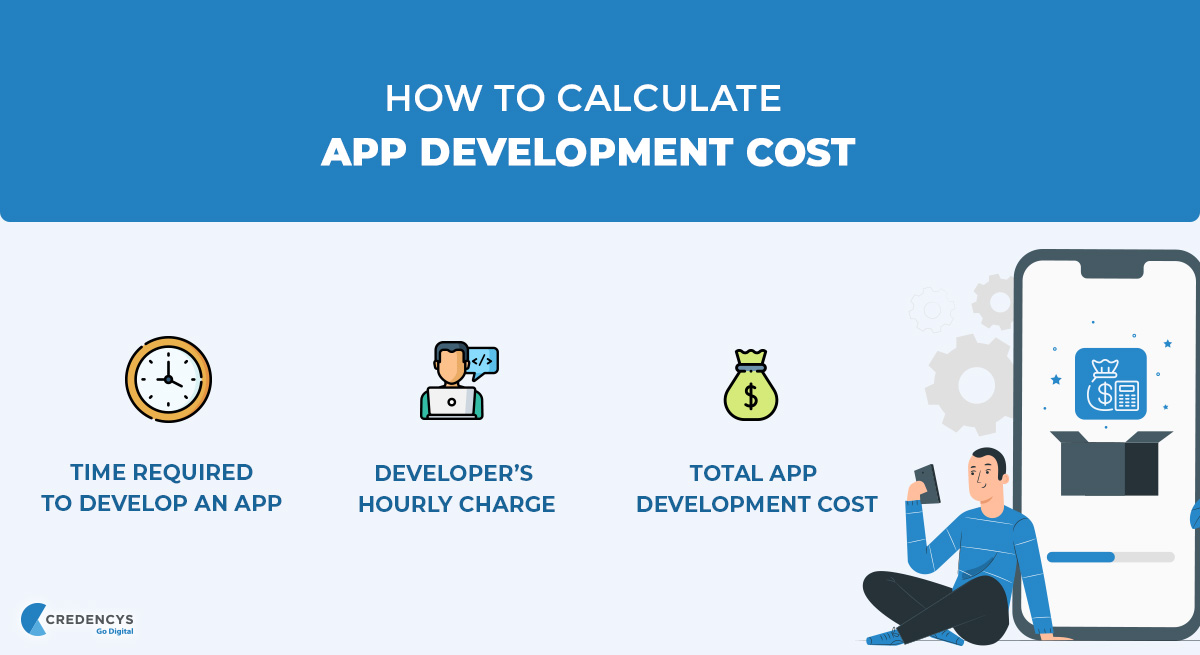 HOW TO CALCULATE
APP DEVELOPMENT COST

</>

$

TIME REQUIRED TO DEVELOP AN APP

DEVELOPER'S HOURLY CHARGE

TOTAL APP DEVELOPMENT COST

$

CREDENCYS
Go Digital